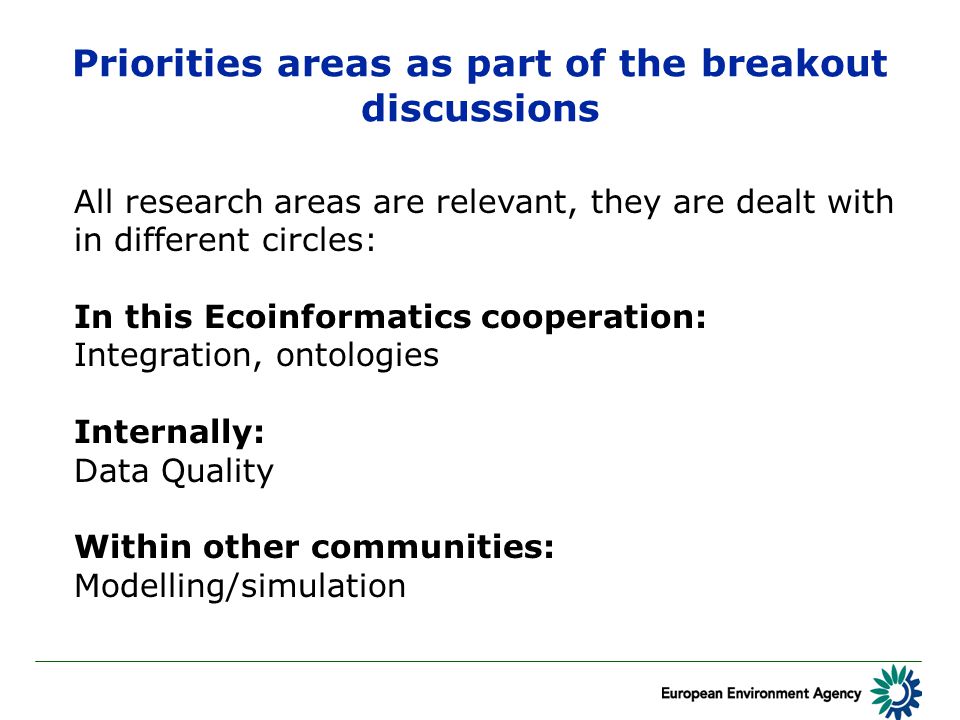 Priorities areas as part of the breakout discussions

All research areas are relevant, they are dealt with in different circles:

In this Ecoinformatics cooperation:
Integration, ontologies

Internally:
Data Quality

Within other communities:
Modelling/simulation

European Environment Agency